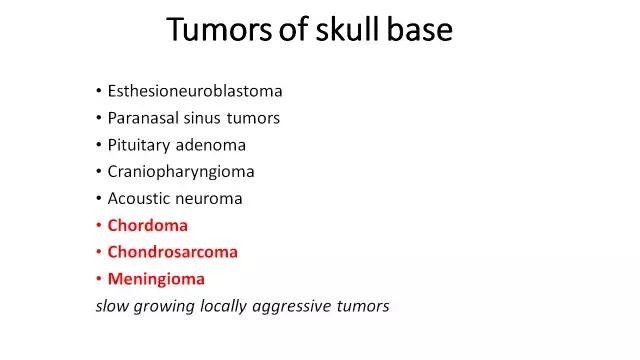 Tumors of skull base

• Esthesioneuroblastoma
• Paranasal sinus tumors
• Pituitary adenoma
• Craniopharyngioma
• Acoustic neuroma
• Chordoma
• Chondrosarcoma
• Meningioma

slow growing locally aggressive tumors